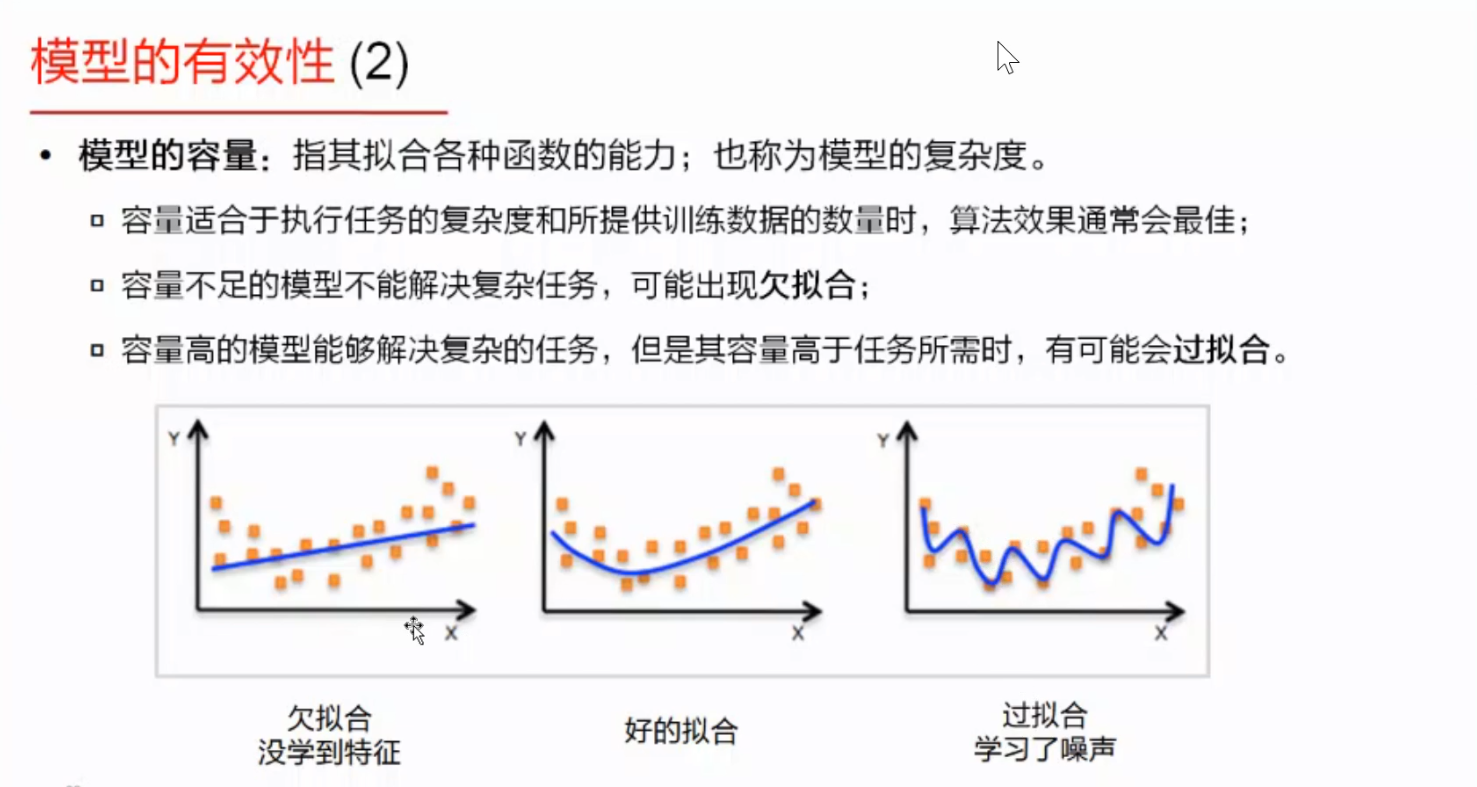 模型的有效性 (2)

• 模型的容量：指其拟合各种函数的能力；也称为模型的复杂度。

▫ 容量适合于执行任务的复杂度和所提供训练数据的数量时，算法效果通常会最佳；

▫ 容量不足的模型不能解决复杂任务，可能出现欠拟合；

▫ 容量高的模型能够解决复杂的任务，但是其容量高于任务所需时，有可能会过拟合。

Y
X
Y
X
Y
X

欠拟合
没学到特征

好的拟合

过拟合
学习了噪声